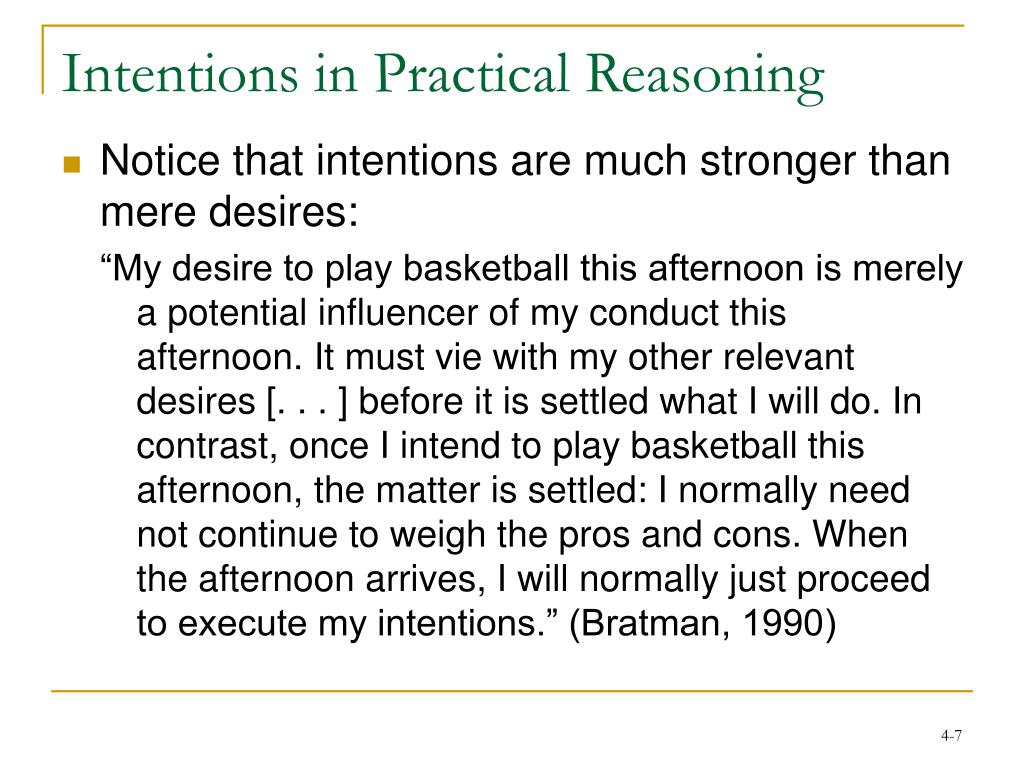 Intentions in Practical Reasoning

Notice that intentions are much stronger than mere desires:

“My desire to play basketball this afternoon is merely a potential influencer of my conduct this afternoon. It must vie with my other relevant desires [. . . ] before it is settled what I will do. In contrast, once I intend to play basketball this afternoon, the matter is settled: I normally need not continue to weigh the pros and cons. When the afternoon arrives, I will normally just proceed to execute my intentions.” (Bratman, 1990)

4-7